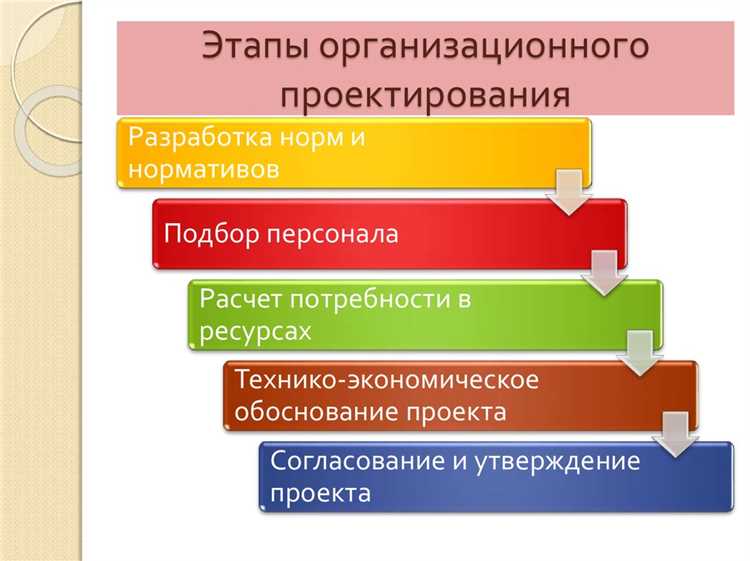 Этапы организационного проектирования

Разработка норм и нормативов

Подбор персонала

Расчет потребности в ресурсах

Технико-экономическое обоснование проекта

Согласование и утверждение проекта